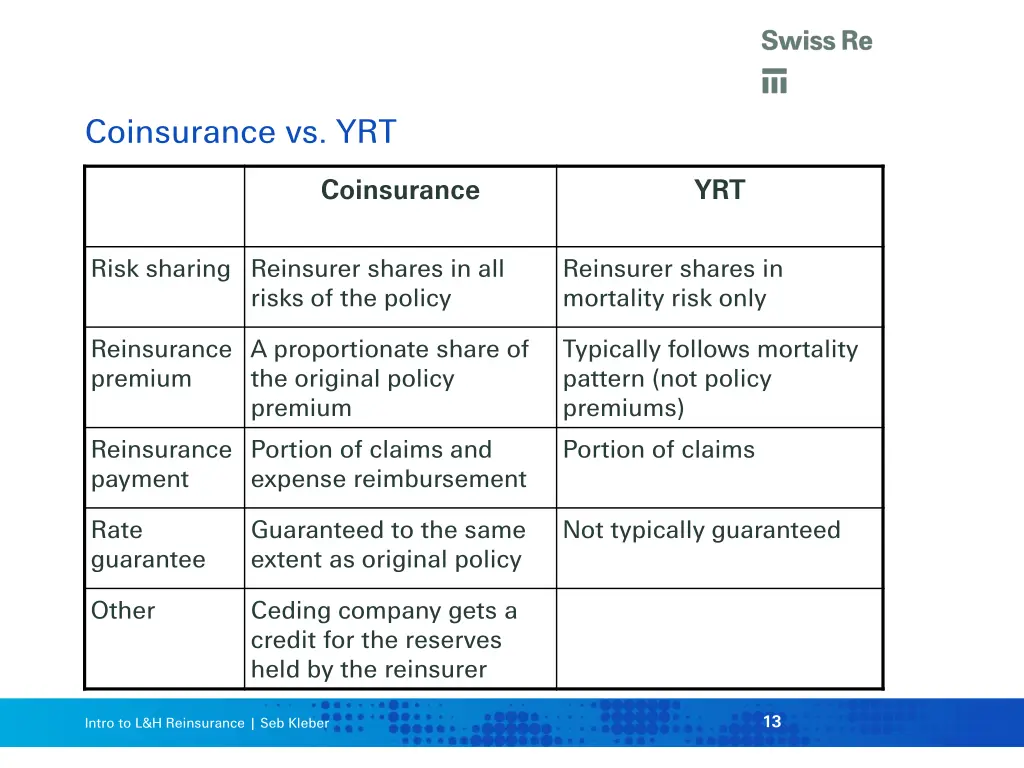 Swiss Re

Coinsurance vs. YRT

| | Coinsurance | YRT |
|---|---|---|
| Risk sharing | Reinsurer shares in all risks of the policy | Reinsurer shares in mortality risk only |
| Reinsurance premium | A proportionate share of the original policy premium | Typically follows mortality pattern (not policy premiums) |
| Reinsurance payment | Portion of claims and expense reimbursement | Portion of claims |
| Rate guarantee | Guaranteed to the same extent as original policy | Not typically guaranteed |
| Other | Ceding company gets a credit for the reserves held by the reinsurer | |

Intro to L&H Reinsurance | Seb Kleber

13